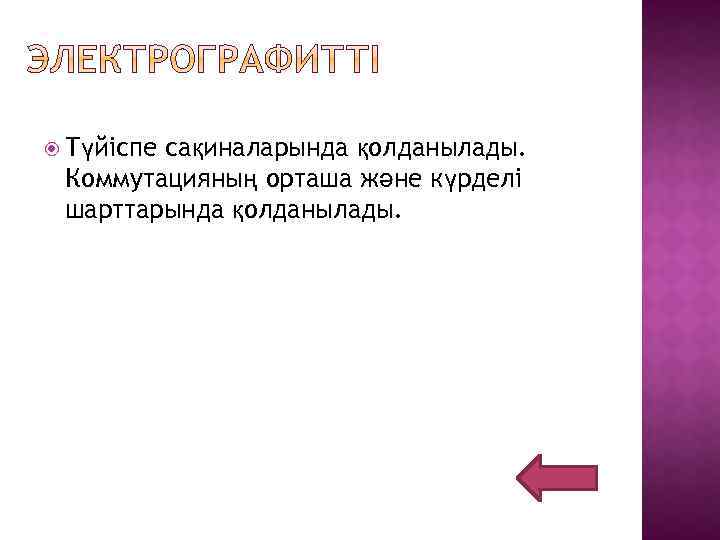 ЭЛЕКТРОГРАФИТТІ

Түйіспе сақиналарында қолданылады. Коммутацияның орташа және күрделі шарттарында қолданылады.